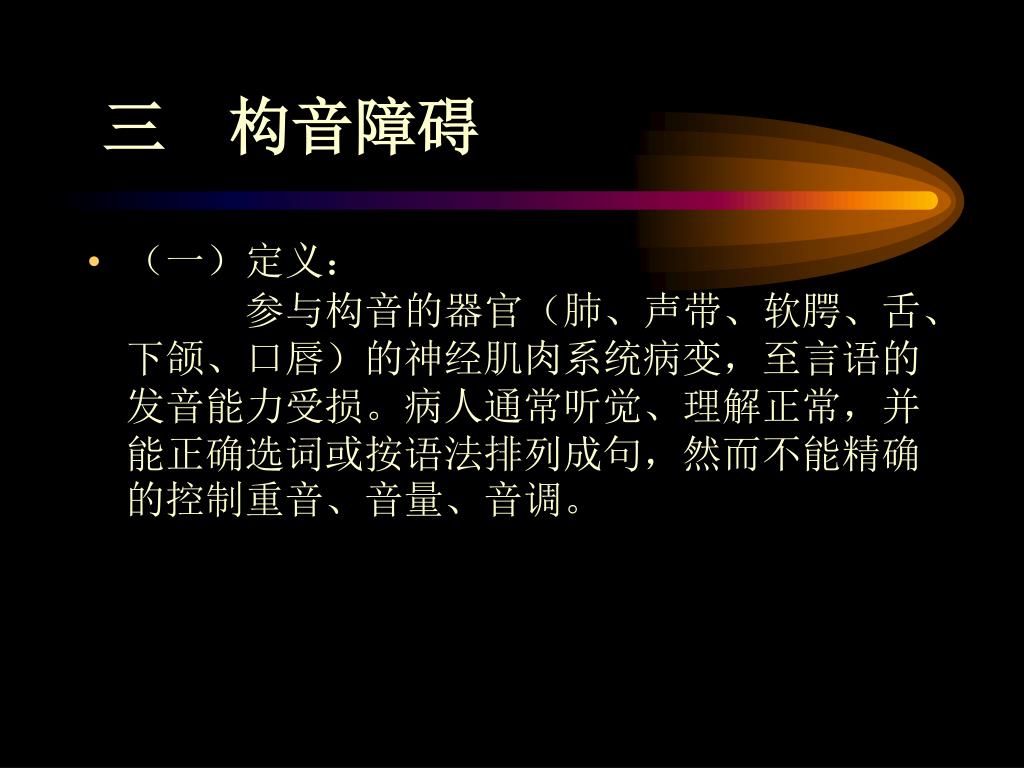 三　构音障碍

• （一）定义：

参与构音的器官（肺、声带、软腭、舌、下颌、口唇）的神经肌肉系统病变，至言语的发音能力受损。病人通常听觉、理解正常，并能正确选词或按语法排列成句，然而不能精确的控制重音、音量、音调。